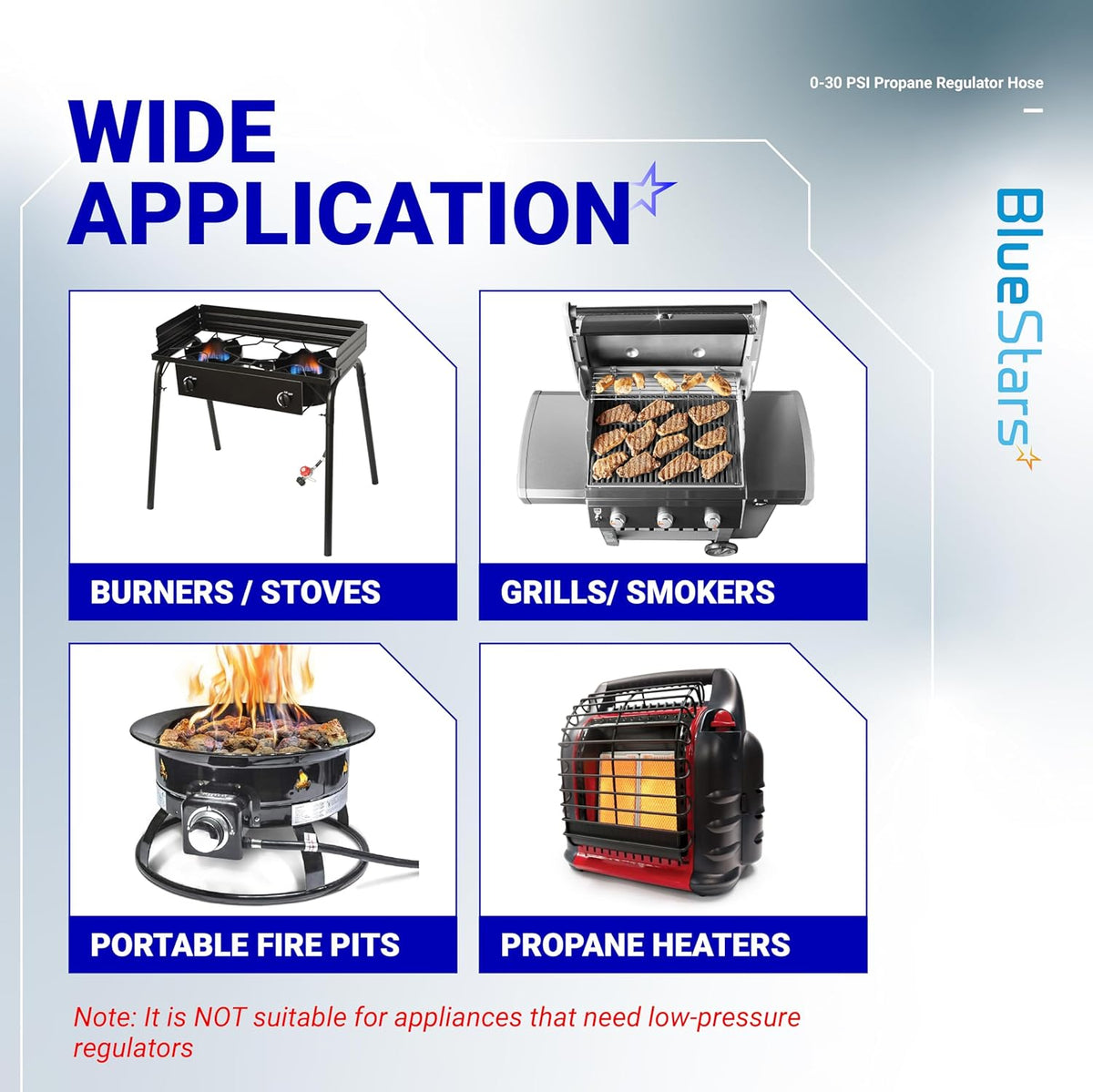 0-30 PSI Propane Regulator Hose

WIDE APPLICATION

BlueStars

BURNERS / STOVES

GRILLS/ SMOKERS

PORTABLE FIRE PITS

PROPANE HEATERS

Note: It is NOT suitable for appliances that need low-pressure regulators